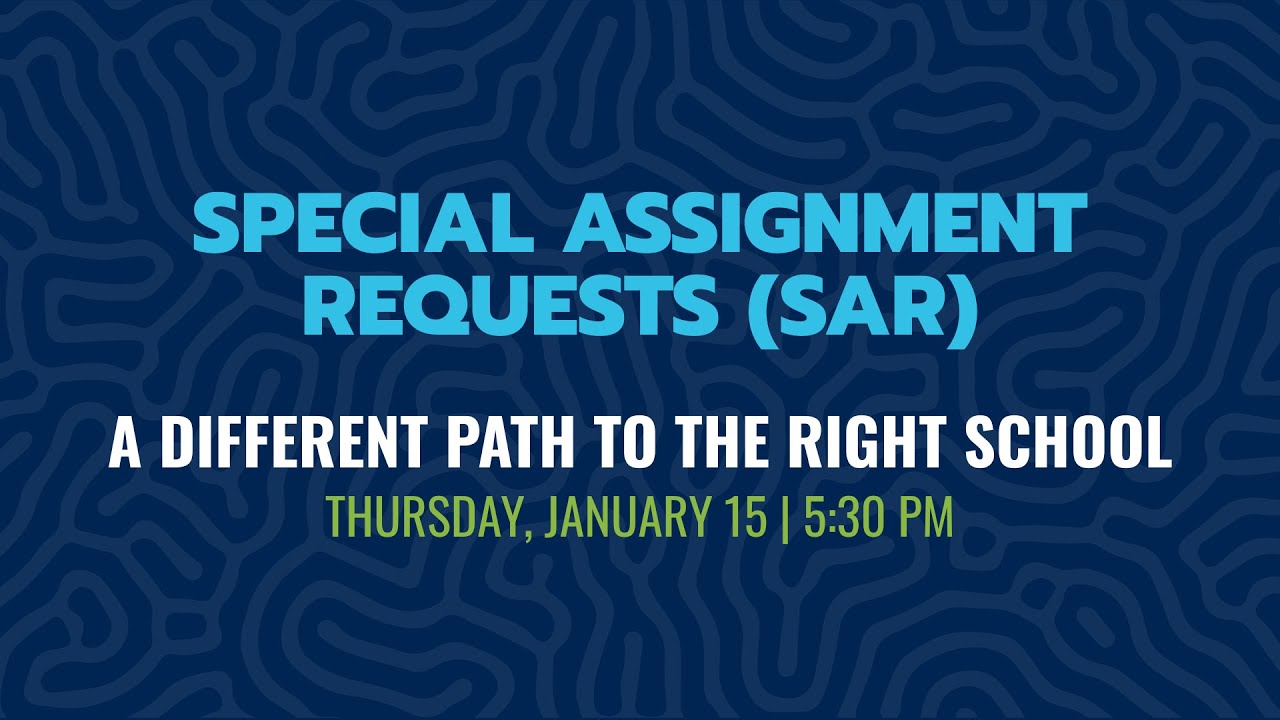 SPECIAL ASSIGNMENT REQUESTS (SAR)

A DIFFERENT PATH TO THE RIGHT SCHOOL

THURSDAY, JANUARY 15 | 5:30 PM